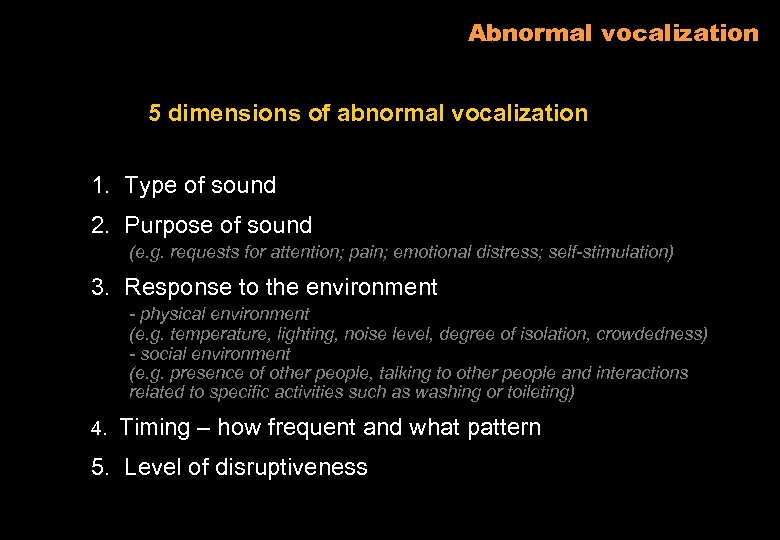 Abnormal vocalization

5 dimensions of abnormal vocalization

1. Type of sound
2. Purpose of sound
(e.g. requests for attention; pain; emotional distress; self-stimulation)
3. Response to the environment
- physical environment
(e.g. temperature, lighting, noise level, degree of isolation, crowdedness)
- social environment
(e.g. presence of other people, talking to other people and interactions related to specific activities such as washing or toileting)
4. Timing – how frequent and what pattern
5. Level of disruptiveness